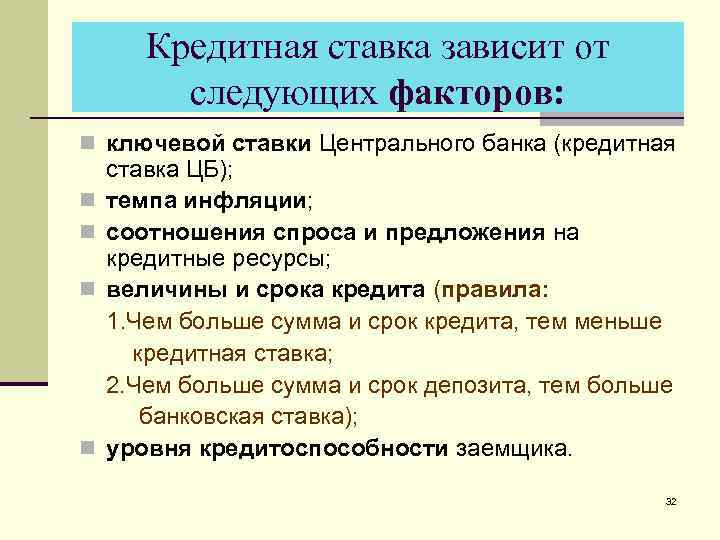 Кредитная ставка зависит от следующих факторов:

ключевой ставки Центрального банка (кредитная ставка ЦБ);

темпа инфляции;

соотношения спроса и предложения на кредитные ресурсы;

величины и срока кредита (правила:

1.Чем больше сумма и срок кредита, тем меньше кредитная ставка;

2.Чем больше сумма и срок депозита, тем больше банковская ставка);

уровня кредитоспособности заемщика.

32